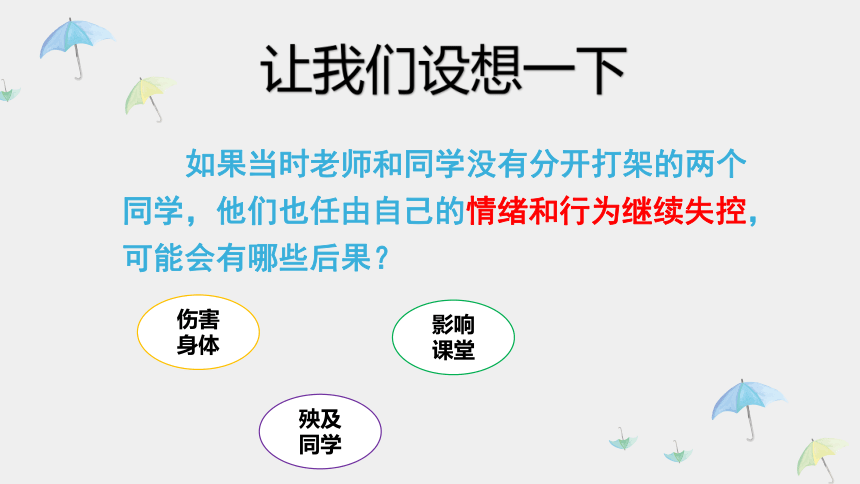 让我们设想一下

如果当时老师和同学没有分开打架的两个同学，他们也任由自己的情绪和行为继续失控，可能会有哪些后果？

伤害身体

影响课堂

殃及同学